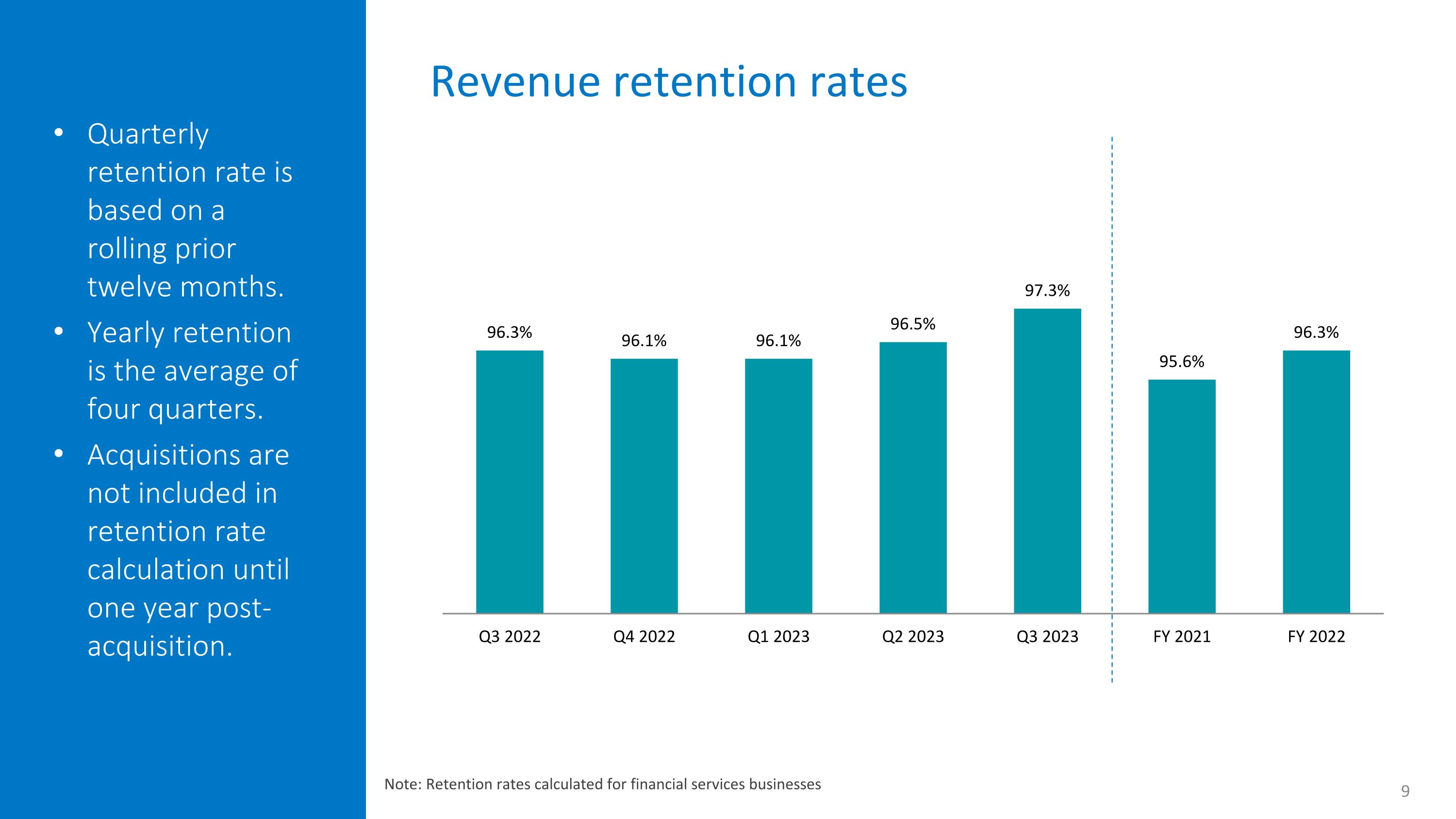 • Quarterly retention rate is based on a rolling prior twelve months.
• Yearly retention is the average of four quarters.
• Acquisitions are not included in retention rate calculation until one year post-acquisition.

Revenue retention rates

96.3%
96.1%
96.1%
96.5%
97.3%
95.6%
96.3%

Q3 2022
Q4 2022
Q1 2023
Q2 2023
Q3 2023
FY 2021
FY 2022

Note: Retention rates calculated for financial services businesses

9